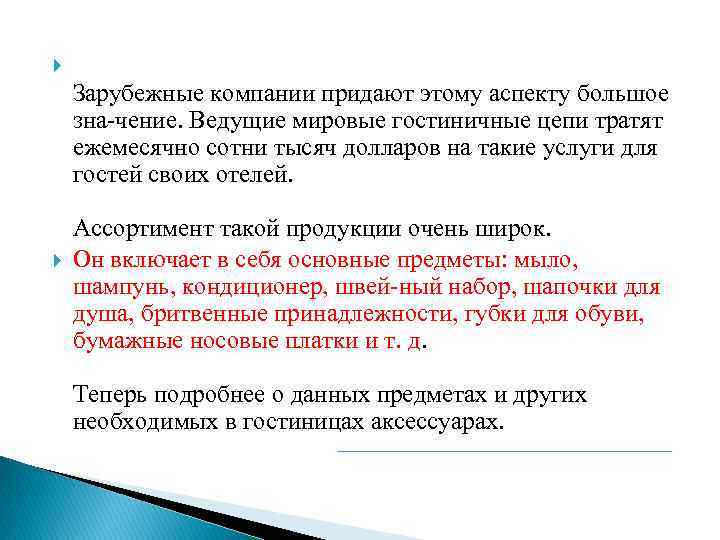 Зарубежные компании придают этому аспекту большое зна-чение. Ведущие мировые гостиничные цепи тратят ежемесячно сотни тысяч долларов на такие услуги для гостей своих отелей.

Ассортимент такой продукции очень широк.

Он включает в себя основные предметы: мыло, шампунь, кондиционер, швей-ный набор, шапочки для душа, бритвенные принадлежности, губки для обуви, бумажные носовые платки и т. д.

Теперь подробнее о данных предметах и других необходимых в гостиницах аксессуарах.